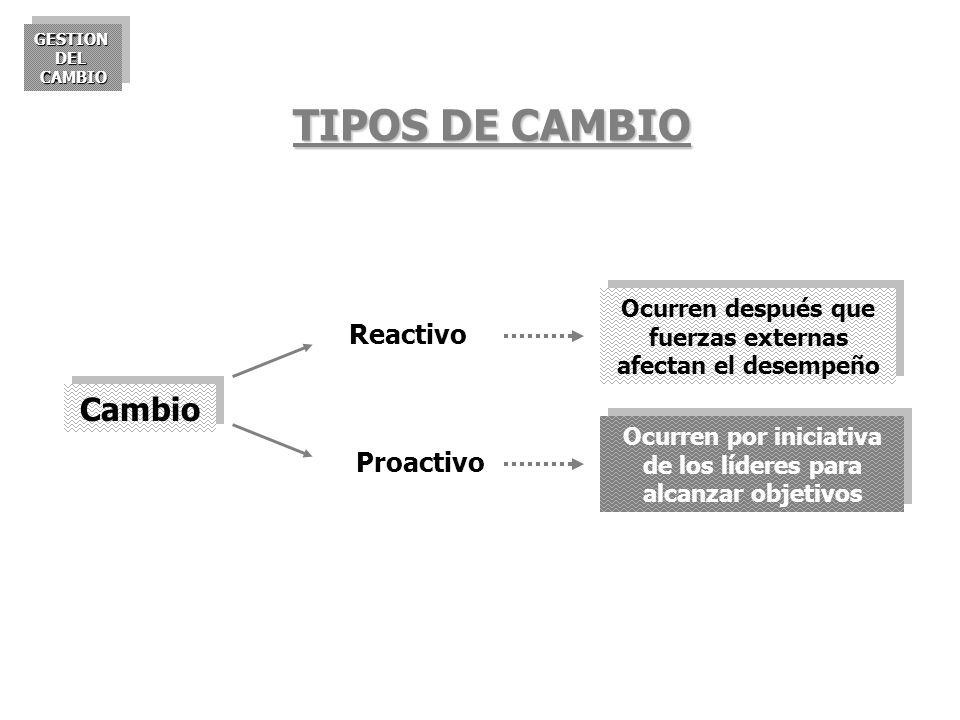 GESTION DEL CAMBIO

TIPOS DE CAMBIO

Cambio

Reactivo

Ocurren después que fuerzas externas afectan el desempeño

Proactivo

Ocurren por iniciativa de los líderes para alcanzar objetivos